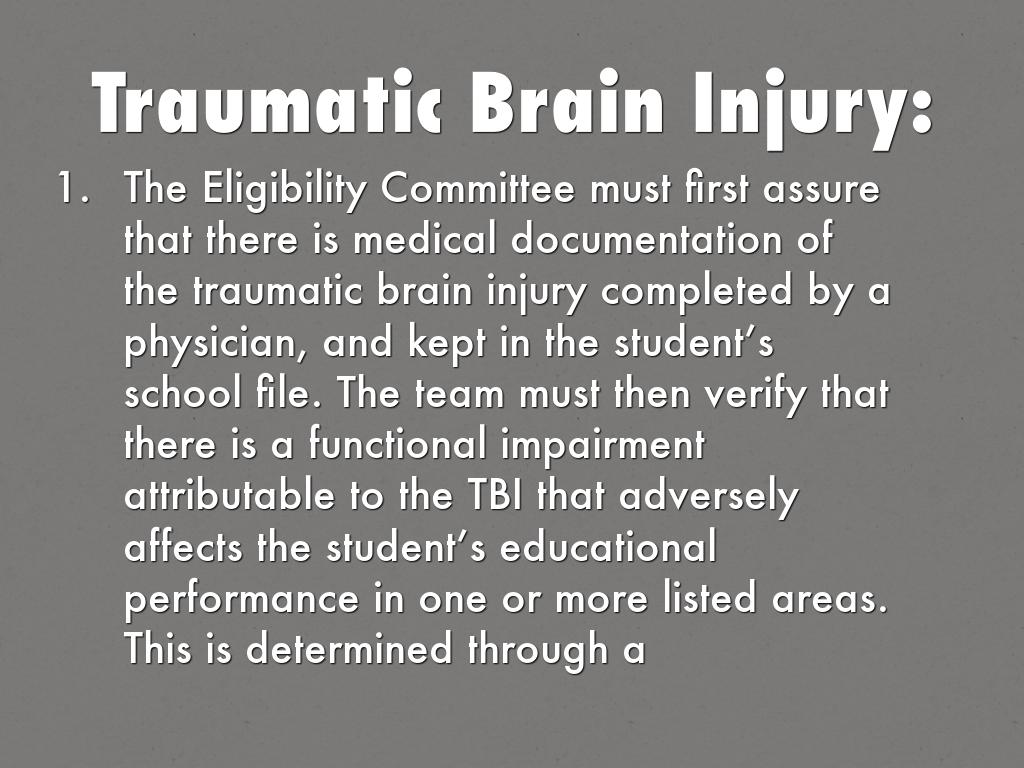 Traumatic Brain Injury:

1. The Eligibility Committee must first assure that there is medical documentation of the traumatic brain injury completed by a physician, and kept in the student's school file. The team must then verify that there is a functional impairment attributable to the TBI that adversely affects the student's educational performance in one or more listed areas. This is determined through a